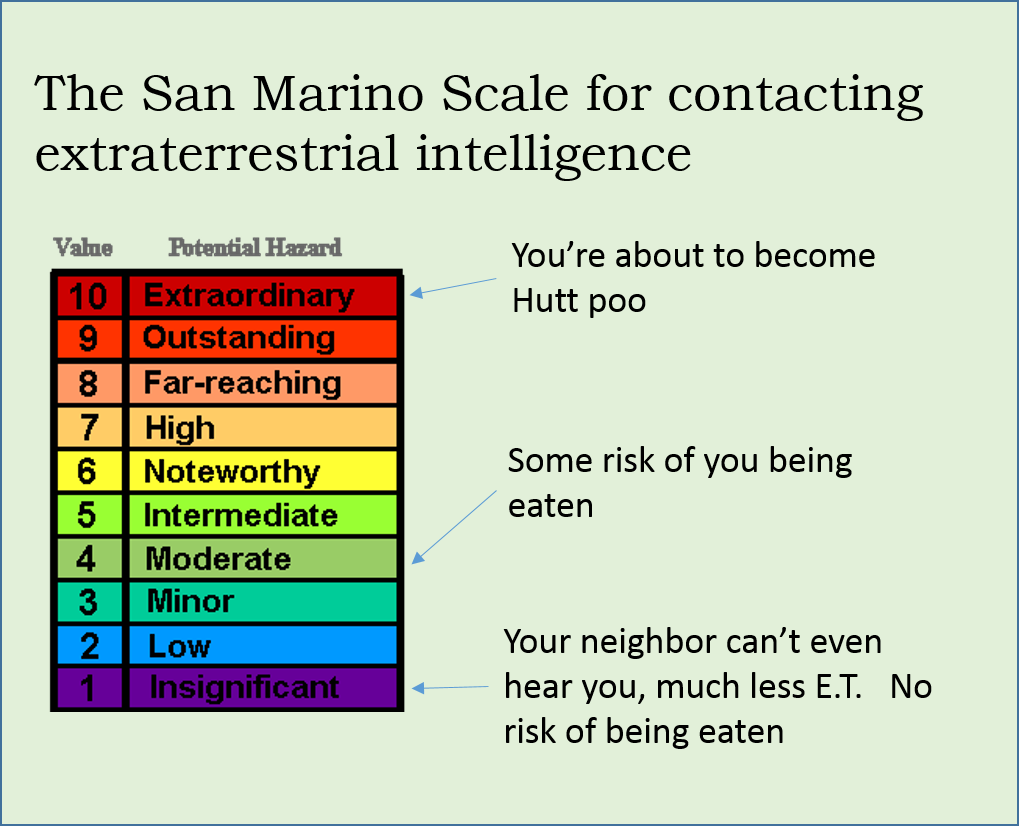 The San Marino Scale for contacting extraterrestrial intelligence

| Value | Potential Hazard |
|---|---|
| 10 | Extraordinary |
| 9 | Outstanding |
| 8 | Far-reaching |
| 7 | High |
| 6 | Noteworthy |
| 5 | Intermediate |
| 4 | Moderate |
| 3 | Minor |
| 2 | Low |
| 1 | Insignificant |

You're about to become Hutt poo

Some risk of you being eaten

Your neighbor can't even hear you, much less E.T. No risk of being eaten